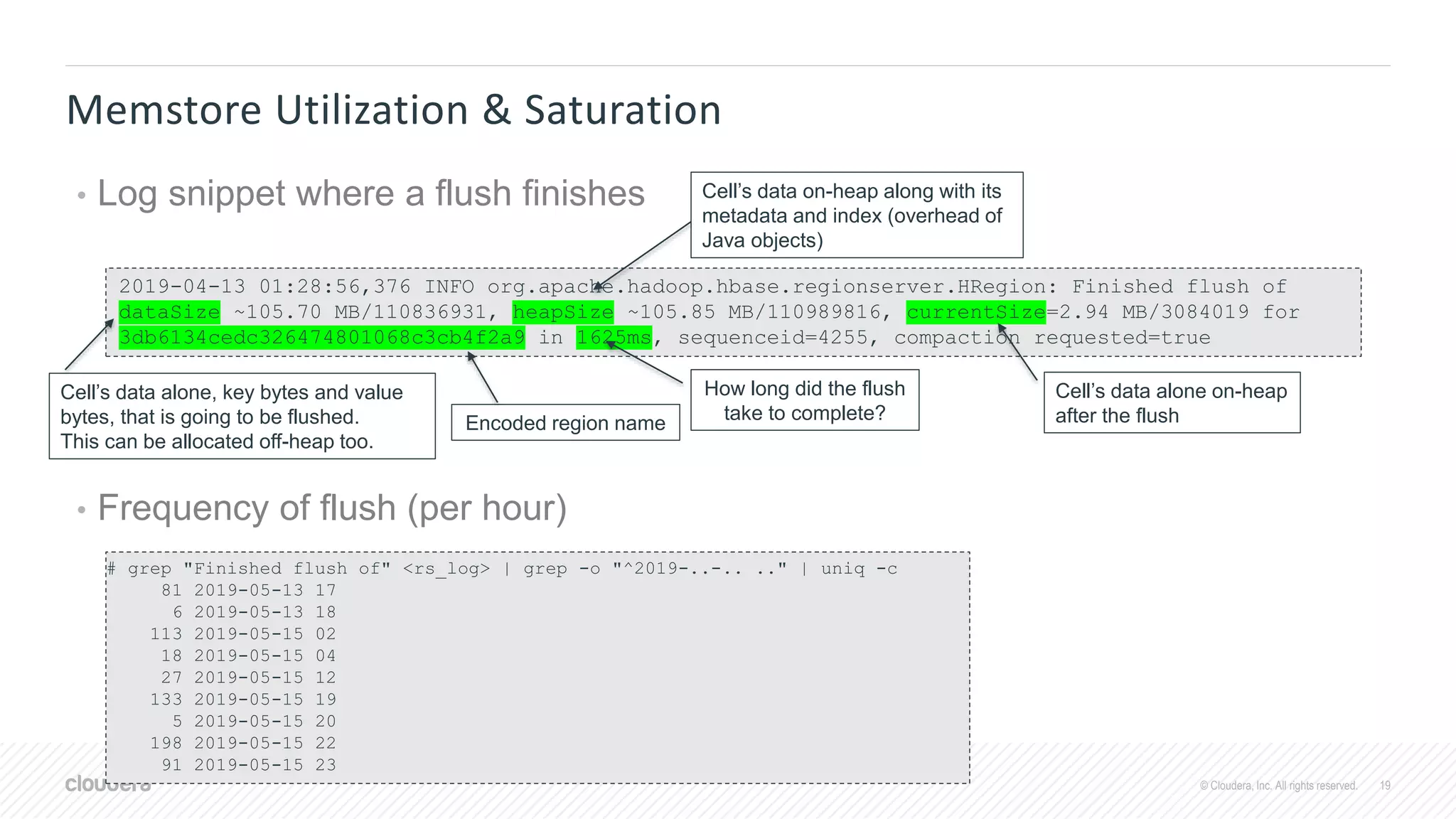 Memstore Utilization & Saturation

• Log snippet where a flush finishes

Cell's data on-heap along with its metadata and index (overhead of Java objects)

2019-04-13 01:28:56,376 INFO org.apache.hadoop.hbase.regionserver.HRegion: Finished flush of dataSize ~105.70 MB/110836931, heapSize ~105.85 MB/110989816, currentSize=2.94 MB/3084019 for 3db6134cedc326474801068c3cb4f2a9 in 1625ms, sequenceid=4255, compaction requested=true

Cell's data alone, key bytes and value bytes, that is going to be flushed. This can be allocated off-heap too.

Encoded region name

How long did the flush take to complete?

Cell's data alone on-heap after the flush

• Frequency of flush (per hour)

# grep "Finished flush of" <rs_log> | grep -o "^2019-..-.. .." | uniq -c
81 2019-05-13 17
6 2019-05-13 18
113 2019-05-15 02
18 2019-05-15 04
27 2019-05-15 12
133 2019-05-15 19
5 2019-05-15 20
198 2019-05-15 22
91 2019-05-15 23

cloudera

© Cloudera, Inc. All rights reserved. 19